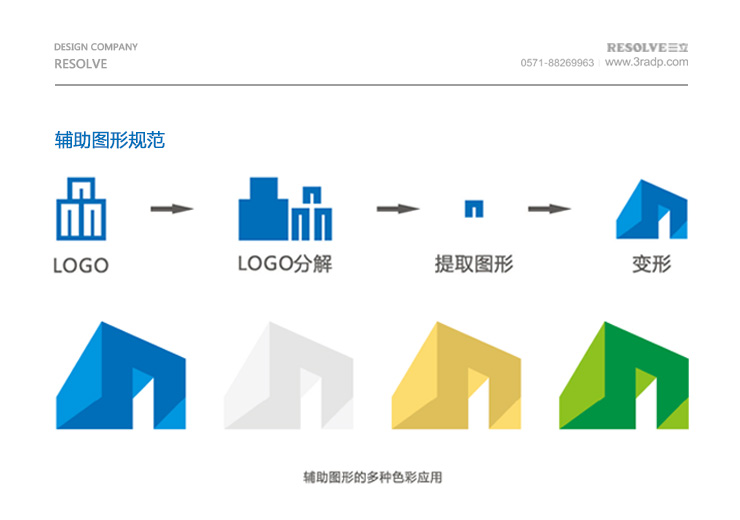 DESIGN COMPANY
RESOLVE

RESOLVE三立
0571-88269963 | www.3radp.com

辅助图形规范

LOGO

LOGO分解

提取图形

变形

辅助图形的多种色彩应用